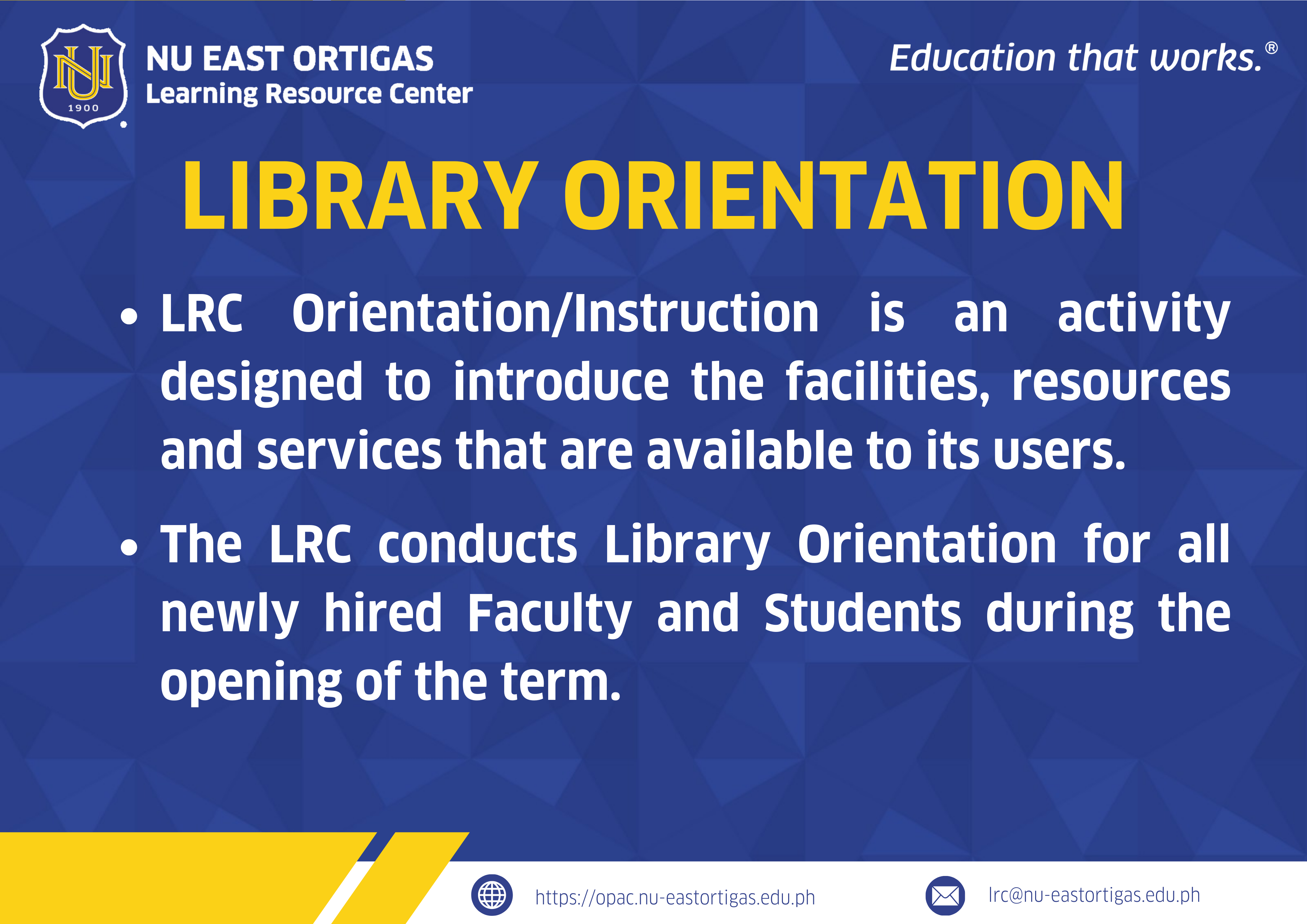 NU
1900

NU EAST ORTIGAS
Learning Resource Center

Education that works.®

LIBRARY ORIENTATION

• LRC Orientation/Instruction is an activity designed to introduce the facilities, resources and services that are available to its users.

• The LRC conducts Library Orientation for all newly hired Faculty and Students during the opening of the term.

https://opac.nu-eastortigas.edu.ph

lrc@nu-eastortigas.edu.ph